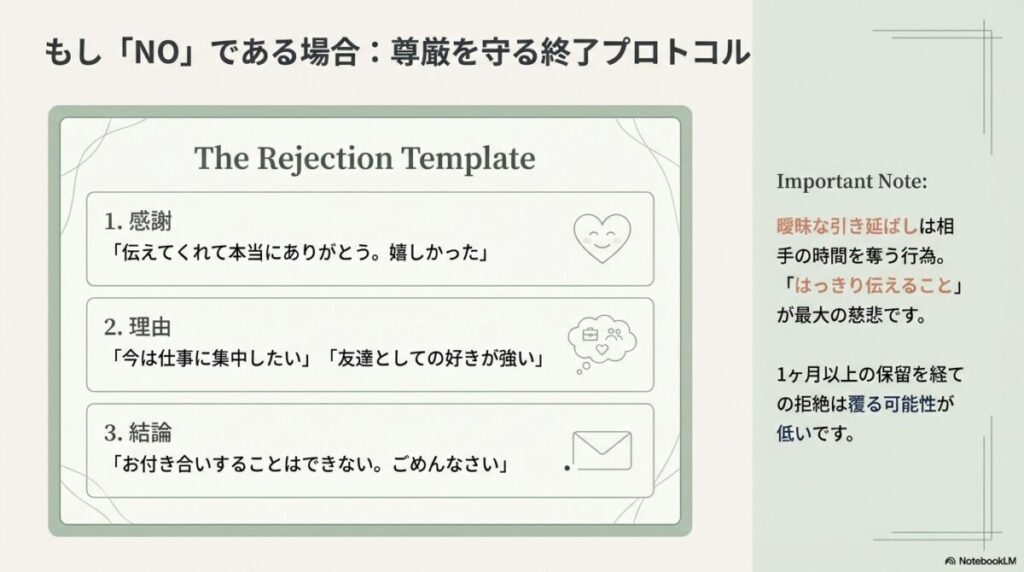 もし「NO」である場合：尊厳を守る終了プロトコル

The Rejection Template

1. 感謝
「伝えてくれて本当にありがとう。嬉しかった」

2. 理由
「今は仕事に集中したい」「友達としての好きが強い」

3. 結論
「お付き合いすることはできない。ごめんなさい」

Important Note:

曖昧な引き延ばしは相手の時間を奪う行為。「はっきり伝えること」が最大の慈悲です。

1ヶ月以上の保留を経ての拒絶は覆る可能性が低いです。

NotebookLM